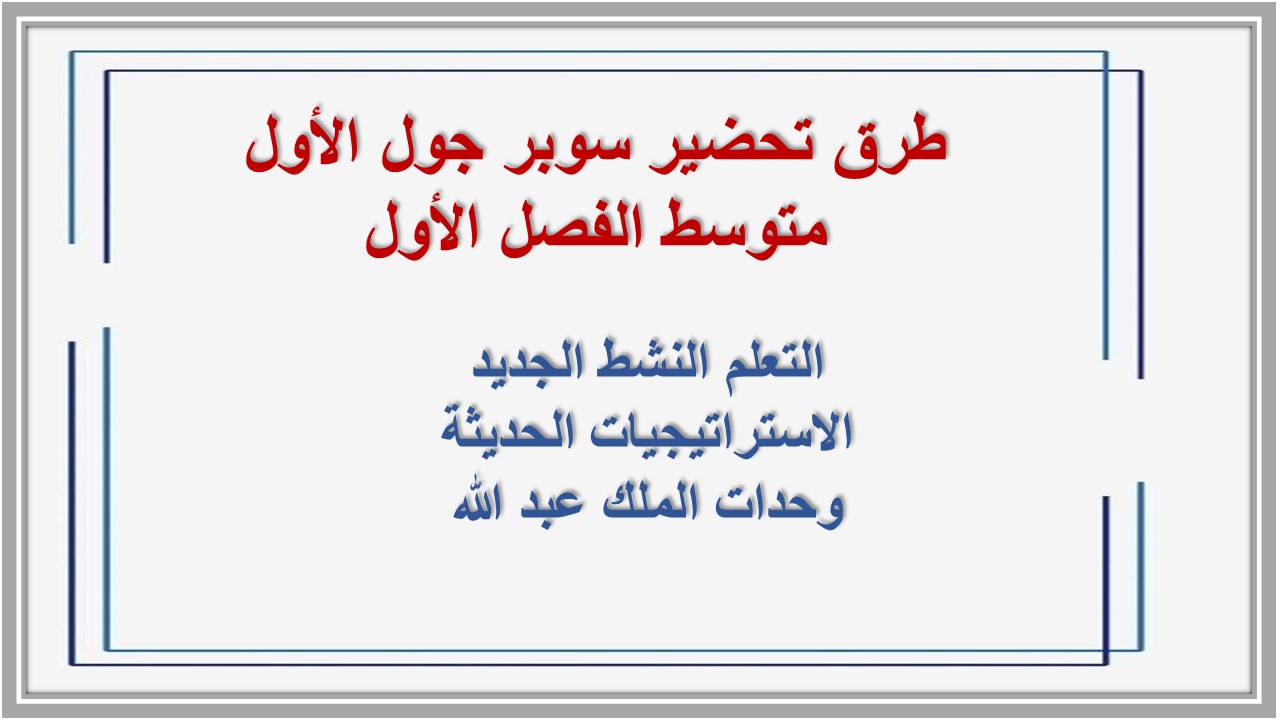 طرق تحضير سوبر جول الأول
متوسط الفصل الأول

التعلم النشط الجديد
الاستراتيجيات الحديثة
وحدات الملك عبد الله